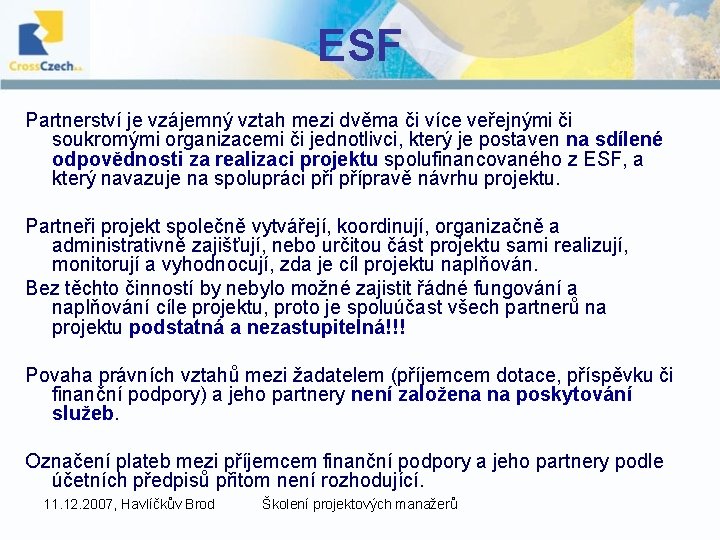 CrossCzech a.s.

ESF

Partnerství je vzájemný vztah mezi dvěma či více veřejnými či soukromými organizacemi či jednotlivci, který je postaven na sdílené odpovědnosti za realizaci projektu spolufinancovaného z ESF, a který navazuje na spolupráci při přípravě návrhu projektu.

Partneři projekt společně vytvářejí, koordinují, organizačně a administrativně zajišťují, nebo určitou část projektu sami realizují, monitorují a vyhodnocují, zda je cíl projektu naplňován.

Bez těchto činností by nebylo možné zajistit řádné fungování a naplňování cíle projektu, proto je spoluúčast všech partnerů na projektu podstatná a nezastupitelná!!!

Povaha právních vztahů mezi žadatelem (příjemcem dotace, příspěvku či finanční podpory) a jeho partnery není založena na poskytování služeb.

Označení plateb mezi příjemcem finanční podpory a jeho partnery podle účetních předpisů přitom není rozhodující.

11.12.2007, Havlíčkův Brod Školení projektových manažerů